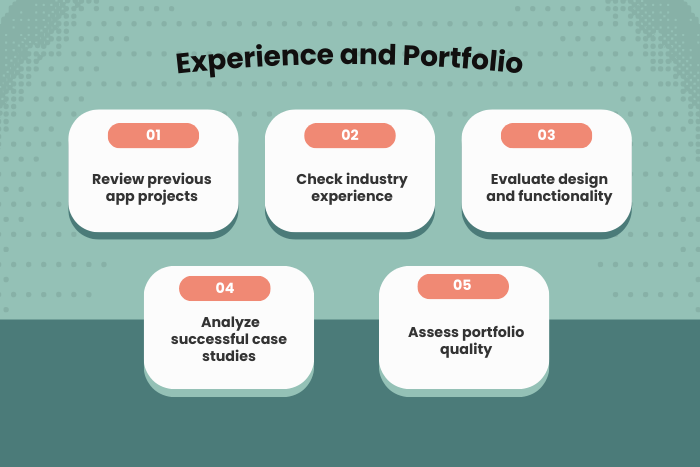 Experience and Portfolio

01
Review previous app projects

02
Check industry experience

03
Evaluate design and functionality

04
Analyze successful case studies

05
Assess portfolio quality